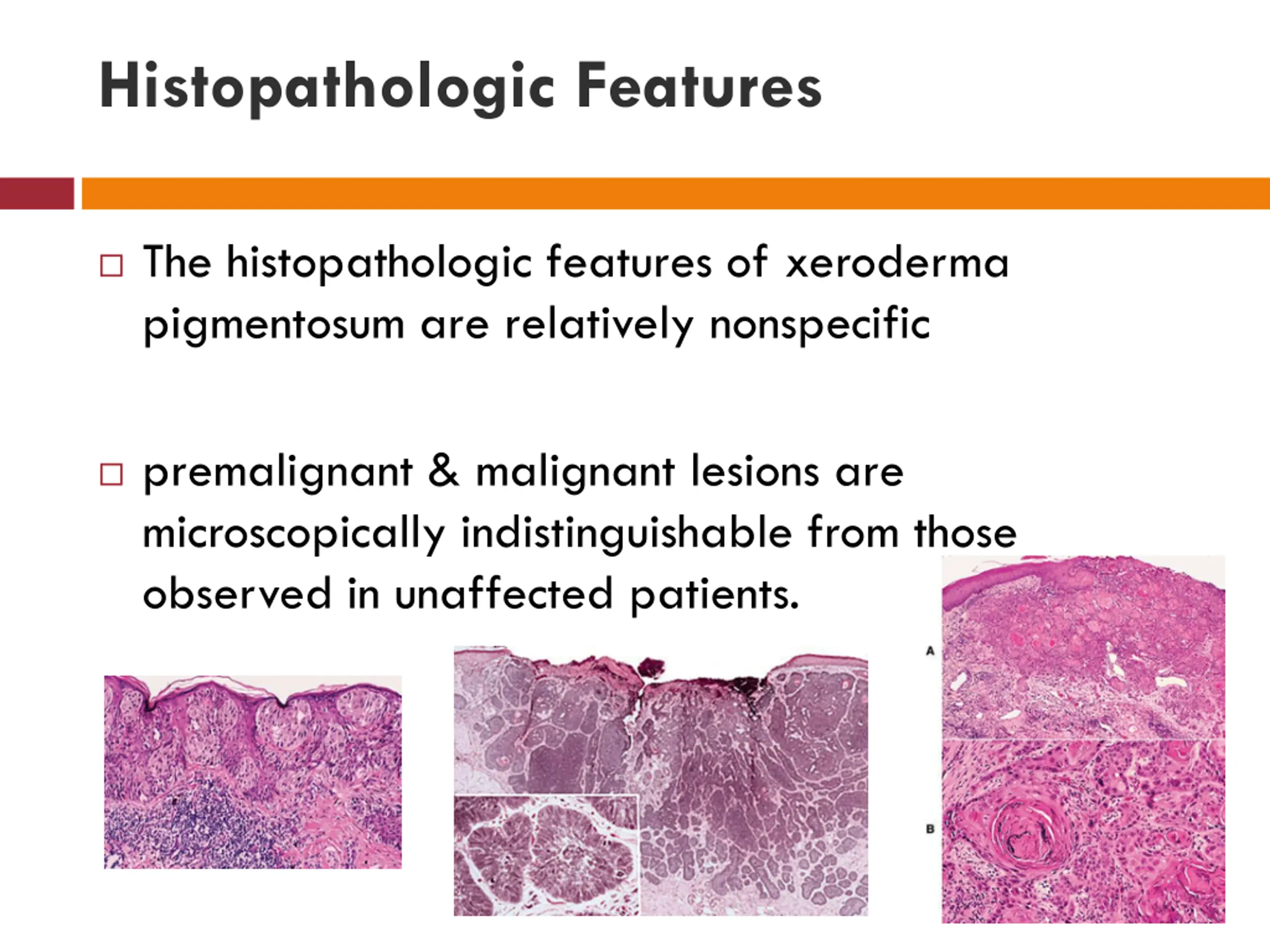 Histopathologic Features

□ The histopathologic features of xeroderma pigmentosum are relatively nonspecific

□ premalignant & malignant lesions are microscopically indistinguishable from those observed in unaffected patients.

A

B